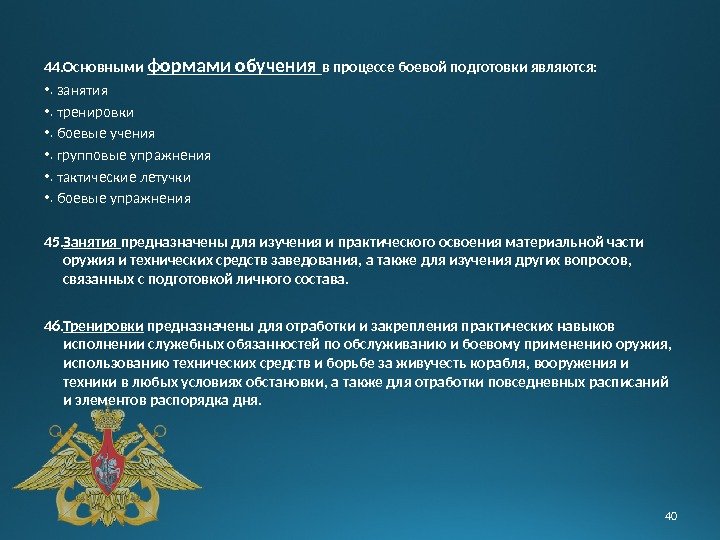 44.Основными формами обучения в процессе боевой подготовки являются:

•. занятия

•. тренировки

•. боевые учения

•. групповые упражнения

•. тактические летучки

•. боевые упражнения

45.Занятия предназначены для изучения и практического освоения материальной части оружия и технических средств заведования, а также для изучения других вопросов, связанных с подготовкой личного состава.

46.Тренировки предназначены для отработки и закрепления практических навыков исполнении служебных обязанностей по обслуживанию и боевому применению оружия, использованию технических средств и борьбе за живучесть корабля, вооружения и техники в любых условиях обстановки, а также для отработки повседневных расписаний и элементов распорядка дня.

40